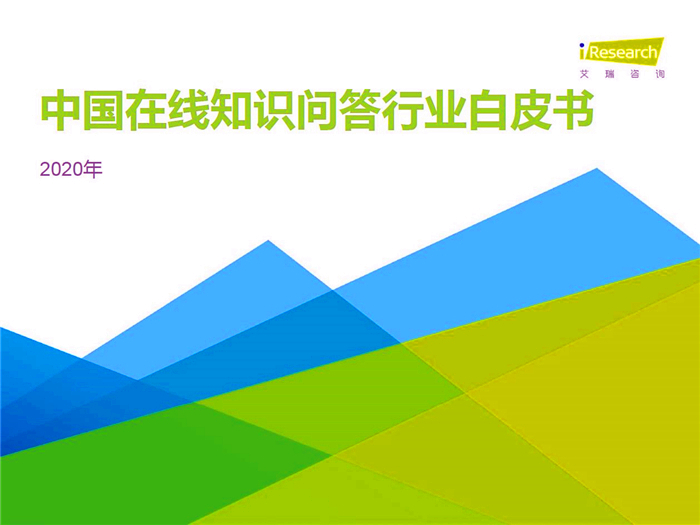 iResearch
艾瑞咨询

中国在线知识问答行业白皮书

2020年